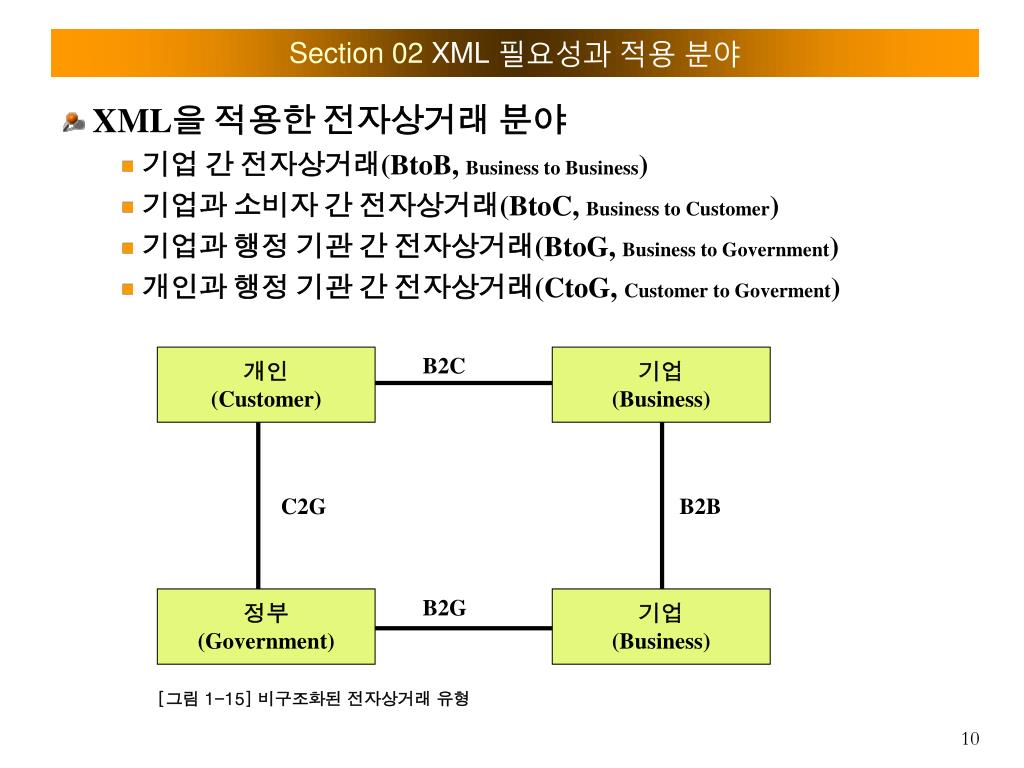 Section 02 XML 필요성과 적용 분야

XML을 적용한 전자상거래 분야

기업 간 전자상거래(BtoB, Business to Business)

기업과 소비자 간 전자상거래(BtoC, Business to Customer)

기업과 행정 기관 간 전자상거래(BtoG, Business to Government)

개인과 행정 기관 간 전자상거래(CtoG, Customer to Goverment)

개인
(Customer)

B2C

기업
(Business)

C2G

B2B

정부
(Government)

B2G

기업
(Business)

[그림 1-15] 비구조화된 전자상거래 유형

10